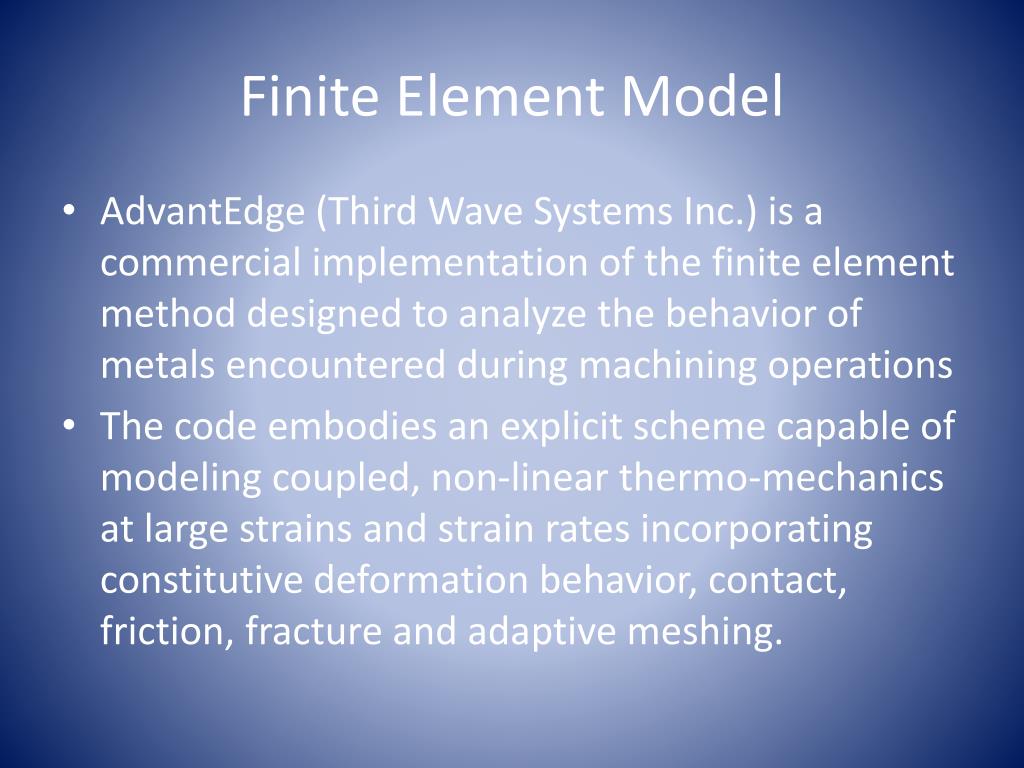 Finite Element Model

• AdvantEdge (Third Wave Systems Inc.) is a commercial implementation of the finite element method designed to analyze the behavior of metals encountered during machining operations

• The code embodies an explicit scheme capable of modeling coupled, non-linear thermo-mechanics at large strains and strain rates incorporating constitutive deformation behavior, contact, friction, fracture and adaptive meshing.